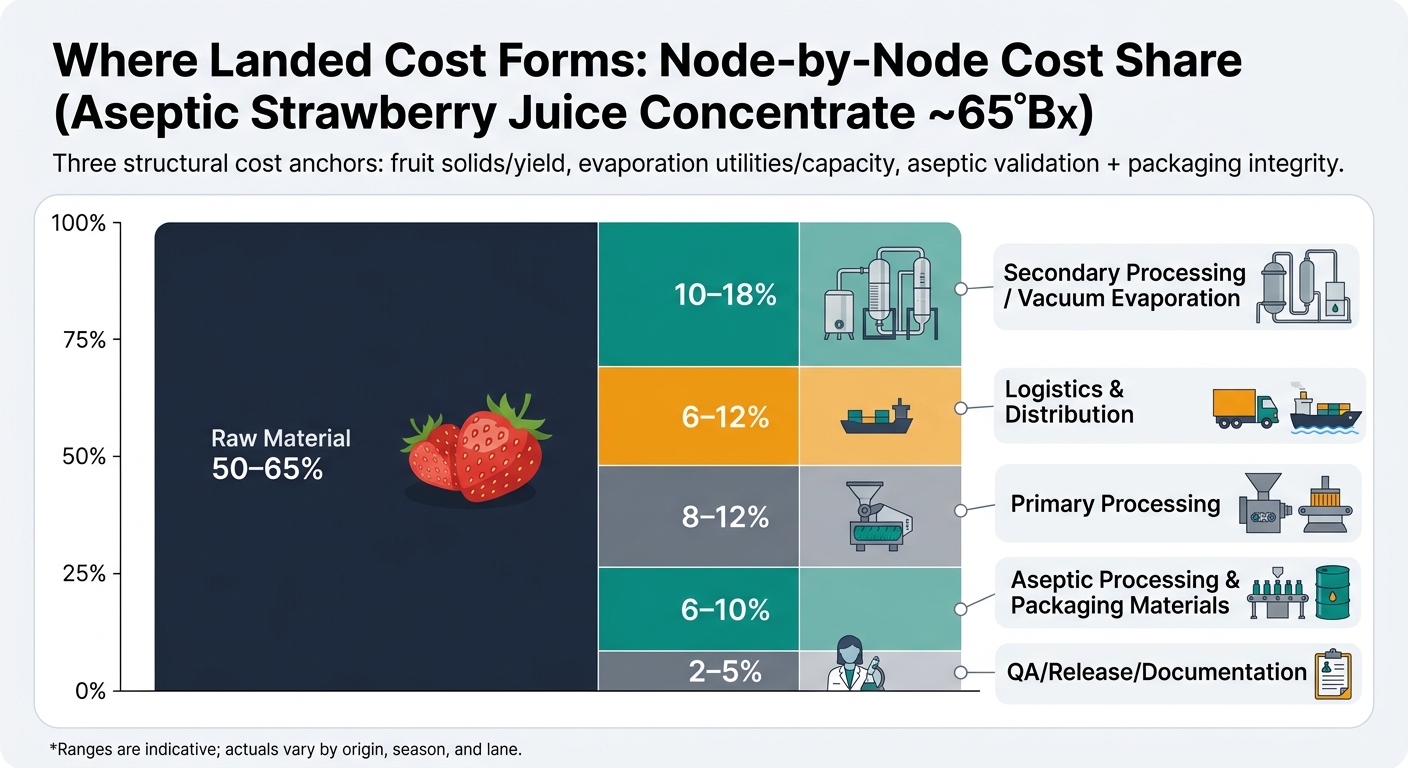 Where Landed Cost Forms: Node-by-Node Cost Share (Aseptic Strawberry Juice Concentrate ~65°Bx)

Three structural cost anchors: fruit solids/yield, evaporation utilities/capacity, aseptic validation + packaging integrity.

100%
75%
50%
25%
0%

Raw Material
50–65%

10–18%
6–12%
8–12%
6–10%
2–5%

Secondary Processing / Vacuum Evaporation
Logistics & Distribution
Primary Processing
Aseptic Processing & Packaging Materials
QA/Release/Documentation

*Ranges are indicative; actuals vary by origin, season, and lane.